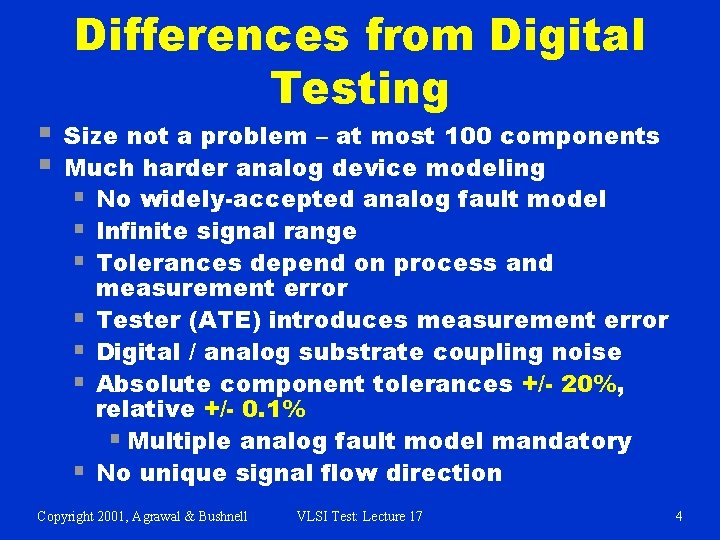 Differences from Digital Testing

- Size not a problem – at most 100 components
- Much harder analog device modeling
  - No widely-accepted analog fault model
  - Infinite signal range
  - Tolerances depend on process and measurement error
  - Tester (ATE) introduces measurement error
  - Digital / analog substrate coupling noise
  - Absolute component tolerances +/- 20%, relative +/- 0.1%
    - Multiple analog fault model mandatory
  - No unique signal flow direction

Copyright 2001, Agrawal & Bushnell VLSI Test: Lecture 17 4